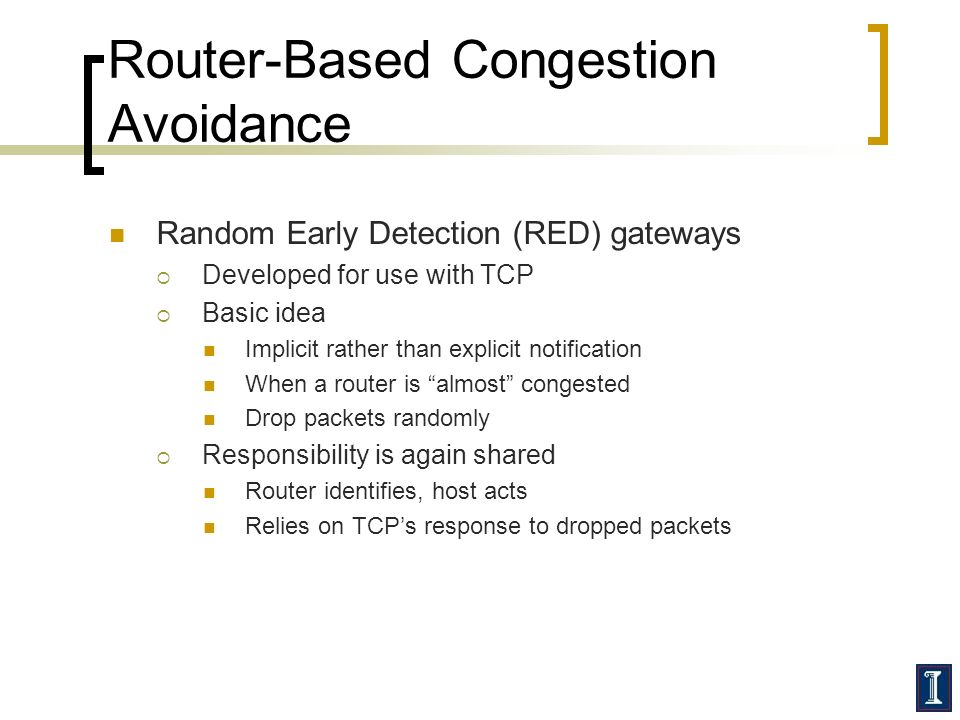 Router-Based Congestion Avoidance

Random Early Detection (RED) gateways

Developed for use with TCP

Basic idea

Implicit rather than explicit notification

When a router is “almost” congested

Drop packets randomly

Responsibility is again shared

Router identifies, host acts

Relies on TCP’s response to dropped packets

I